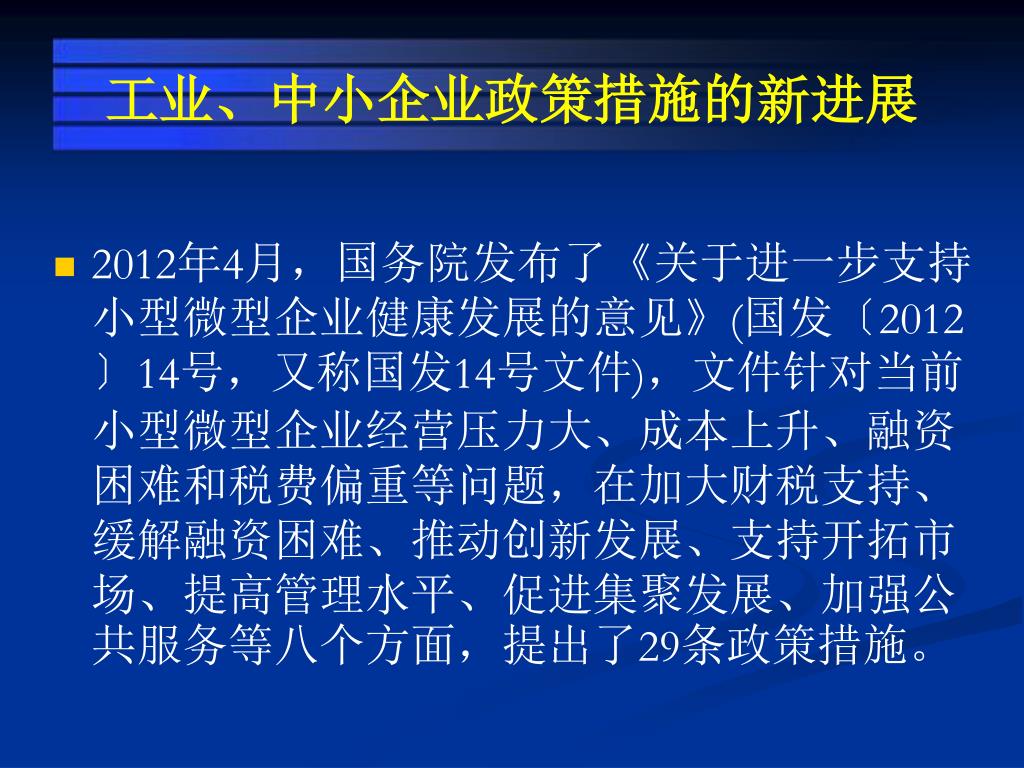 工业、中小企业政策措施的新进展

2012年4月，国务院发布了《关于进一步支持小型微型企业健康发展的意见》(国发〔2012〕14号，又称国发14号文件)，文件针对当前小型微型企业经营压力大、成本上升、融资困难和税费偏重等问题，在加大财税支持、缓解融资困难、推动创新发展、支持开拓市场、提高管理水平、促进集聚发展、加强公共服务等八个方面，提出了29条政策措施。